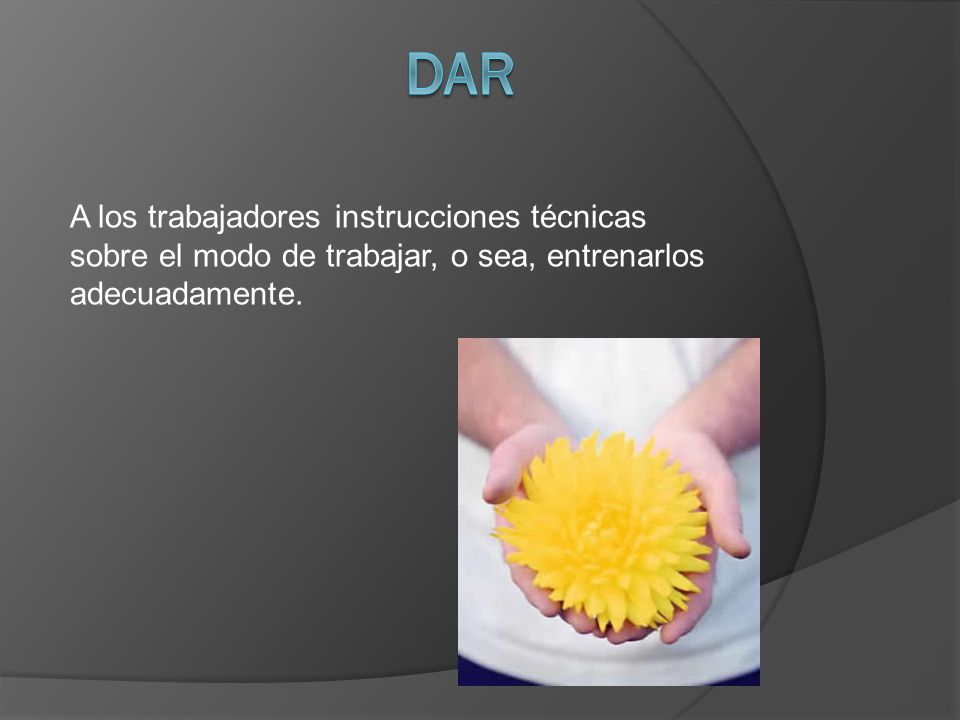 DAR

A los trabajadores instrucciones técnicas sobre el modo de trabajar, o sea, entrenarlos adecuadamente.